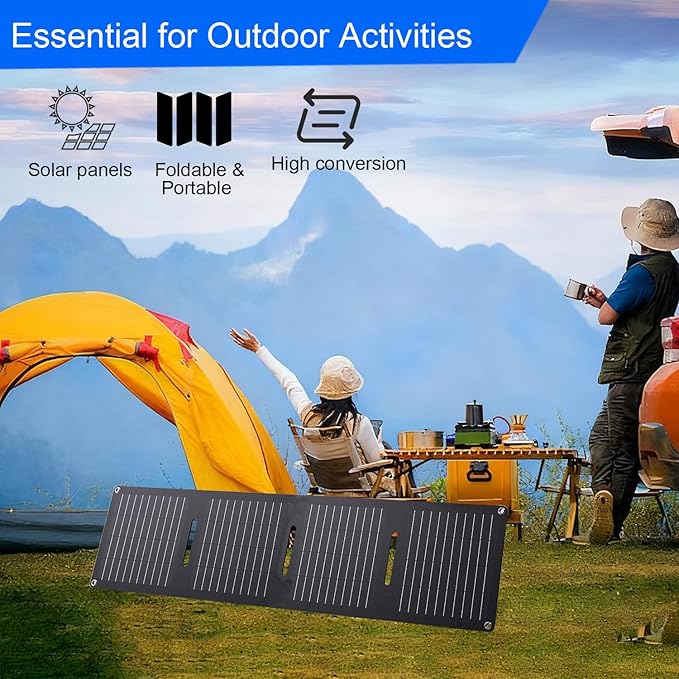 Essential for Outdoor Activities

Solar panels

Foldable & Portable

High conversion